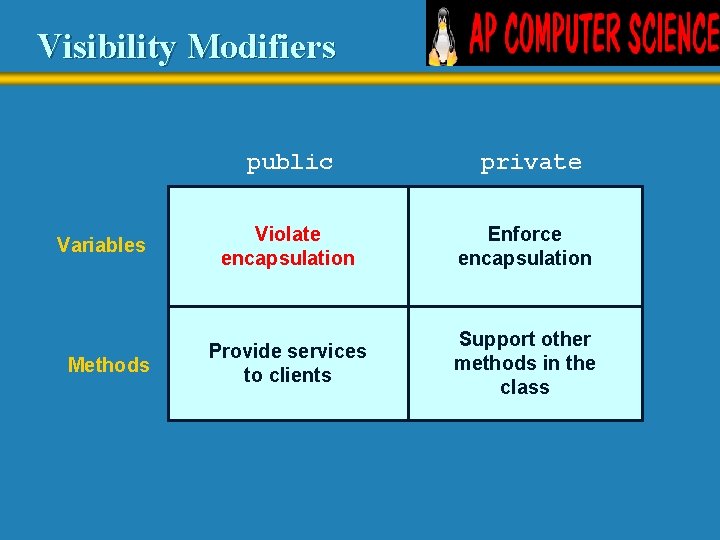 Visibility Modifiers

AP COMPUTER SCIENCE

| | public | private |
|---|---|---|
| Variables | Violate encapsulation | Enforce encapsulation |
| Methods | Provide services to clients | Support other methods in the class |